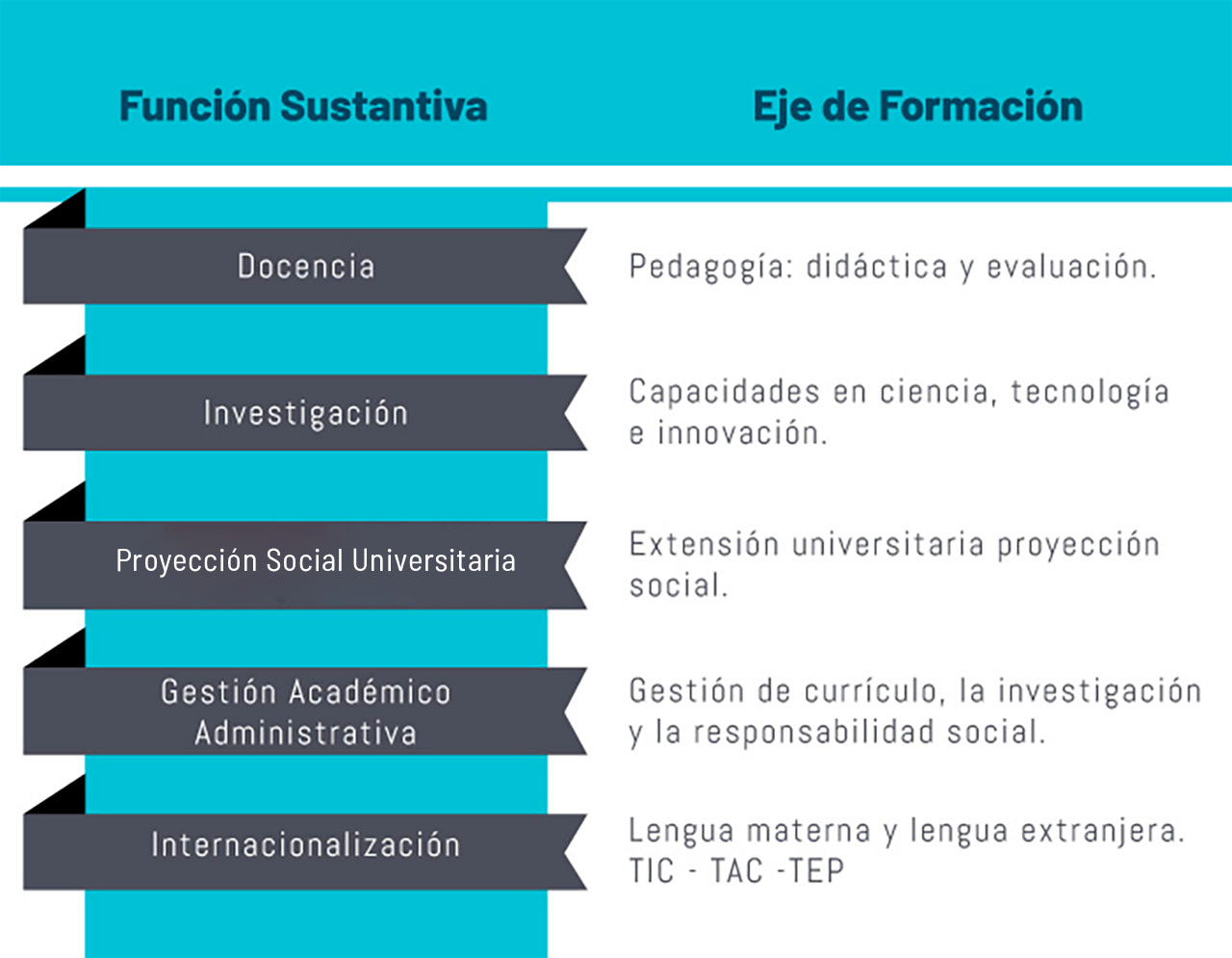 | Función Sustantiva | Eje de Formación |
|---|---|
| Docencia | Pedagogía: didáctica y evaluación. |
| Investigación | Capacidades en ciencia, tecnología e innovación. |
| Proyección Social Universitaria | Extensión universitaria proyección social. |
| Gestión Académico Administrativa | Gestión de currículo, la investigación y la responsabilidad social. |
| Internacionalización | Lengua materna y lengua extranjera. TIC - TAC -TEP |